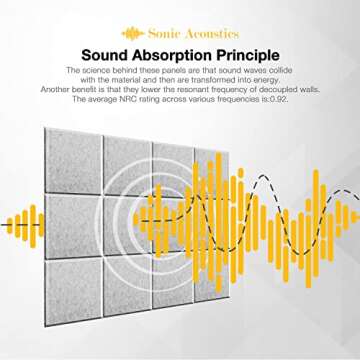 Sonic Acoustics

Sound Absorption Principle

The science behind these panels are that sound waves collide with the material and then are transformed into energy. Another benefit is that they lower the resonant frequency of decoupled walls. The average NRC rating across various frequencies is:0.92.